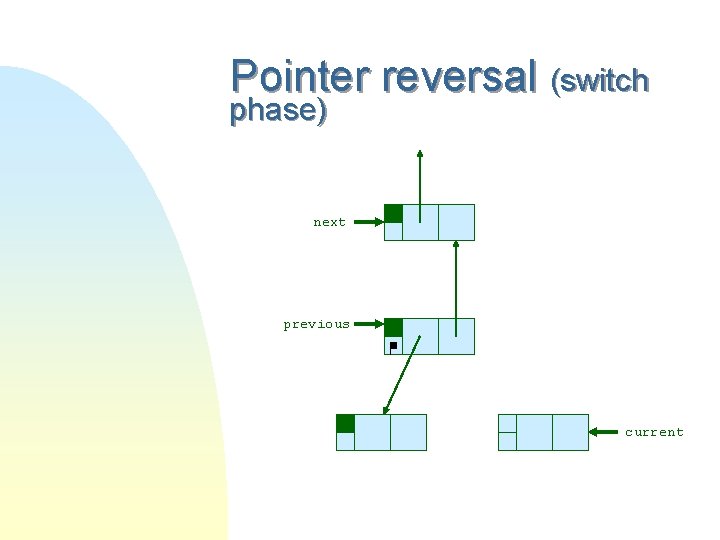 Pointer reversal (switch phase)

next

previous

current